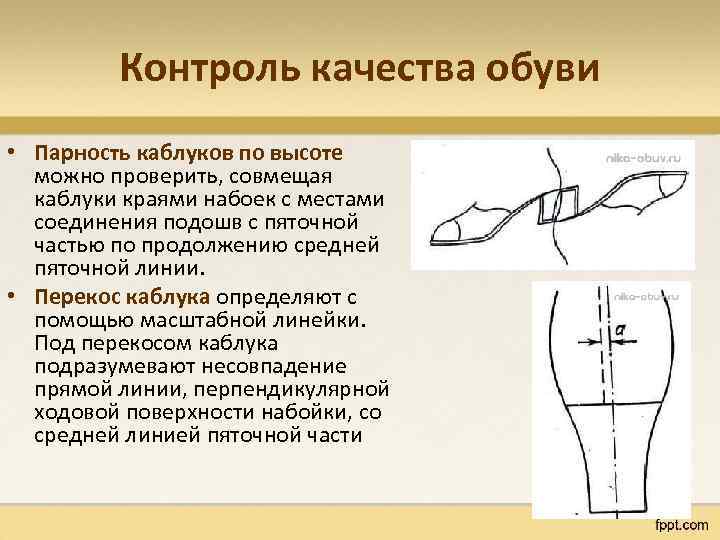 Контроль качества обуви

• Парность каблуков по высоте можно проверить, совмещая каблуки краями набоек с местами соединения подошв с пяточной частью по продолжению средней пяточной линии.

• Перекос каблука определяют с помощью масштабной линейки. Под перекосом каблука подразумевают несовпадение прямой линии, перпендикулярной ходовой поверхности набойки, со средней линией пяточной части

nika-obuv.ru

nika-obuv.ru

a

fppt.com